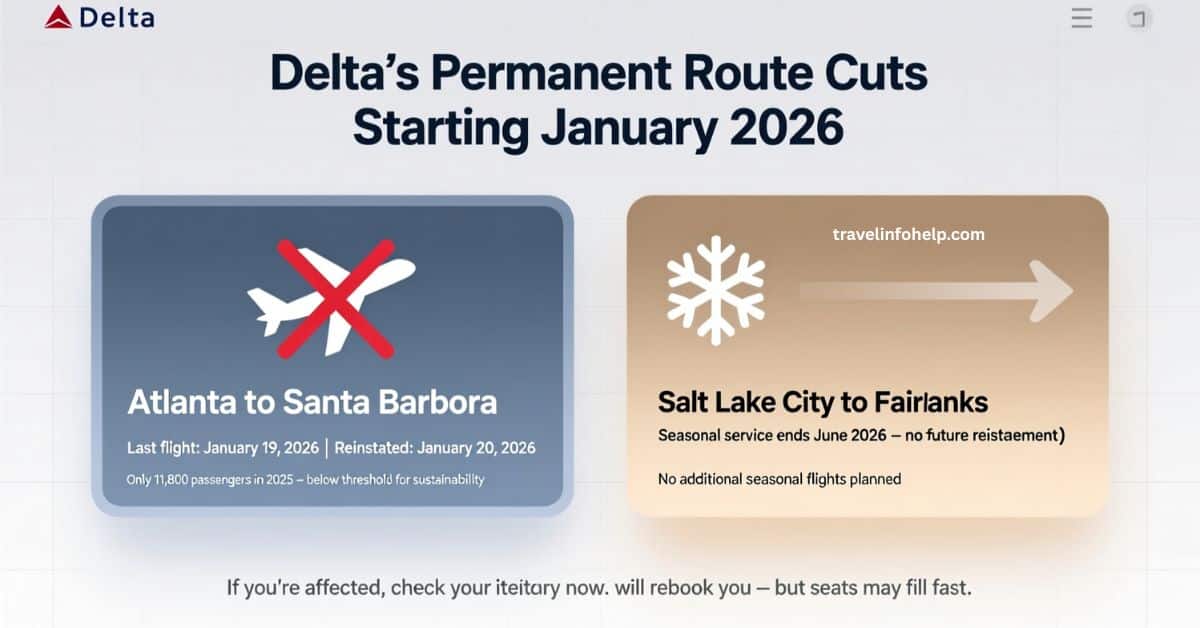 Delta

Delta's Permanent Route Cuts Starting January 2026

Atlanta to Santa Barbora

Last flight: January 19, 2026 | Reinstated: January 20, 2026

Only 11,800 passengers in 2025 – below threshold for sustainability

travelinfohelp.com

Salt Lake City to Fairlanks

Seasonal service ends June 2026 – no future reistaement)

No additional seasonal flights planned

If you're affected, check your iteitary now. will rebook you – but seats may fill fast.